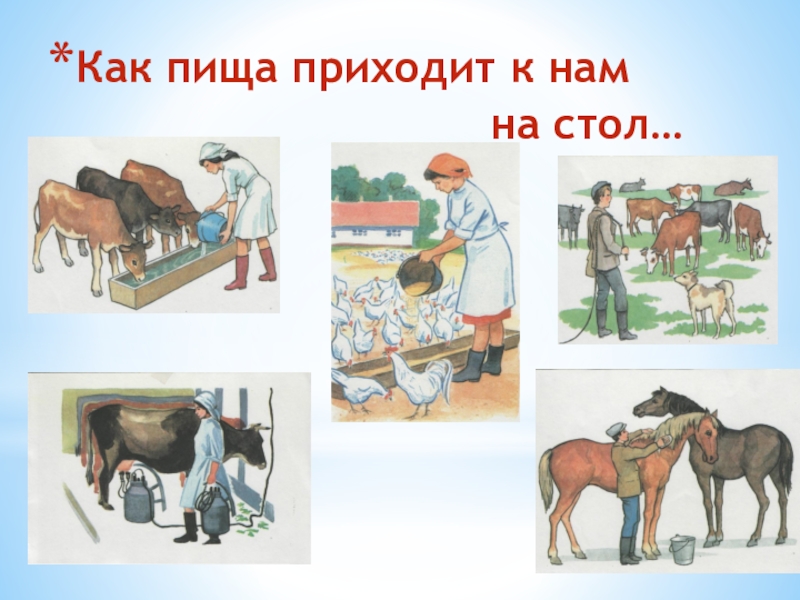 *Как пища приходит к нам на стол…